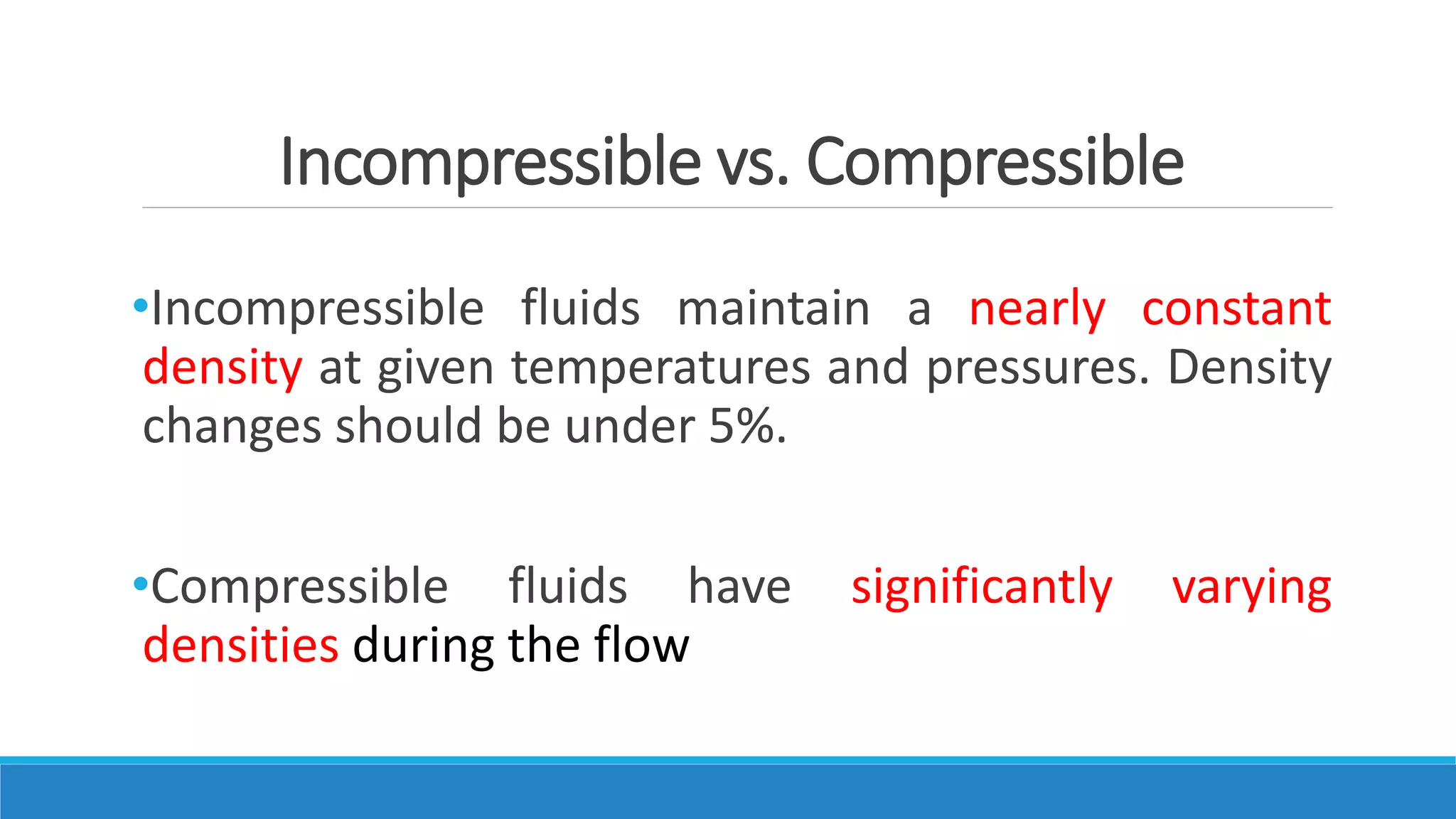 Incompressible vs. Compressible

•Incompressible fluids maintain a nearly constant density at given temperatures and pressures. Density changes should be under 5%.

•Compressible fluids have significantly varying densities during the flow